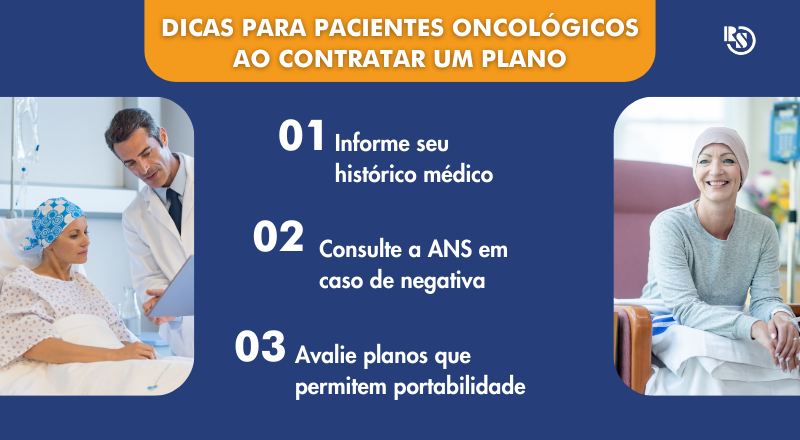 DICAS PARA PACIENTES ONCOLÓGICOS AO CONTRATAR UM PLANO

01 Informe seu histórico médico

02 Consulte a ANS em caso de negativa

03 Avalie planos que permitem portabilidade